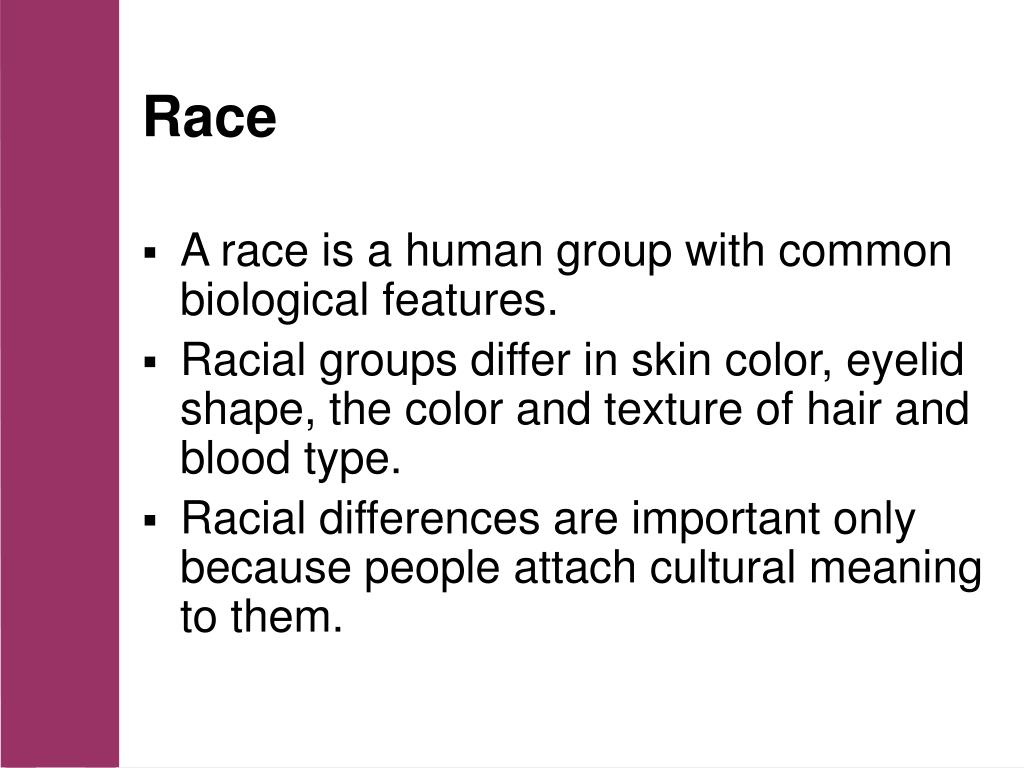 Race

▪ A race is a human group with common biological features.

▪ Racial groups differ in skin color, eyelid shape, the color and texture of hair and blood type.

▪ Racial differences are important only because people attach cultural meaning to them.